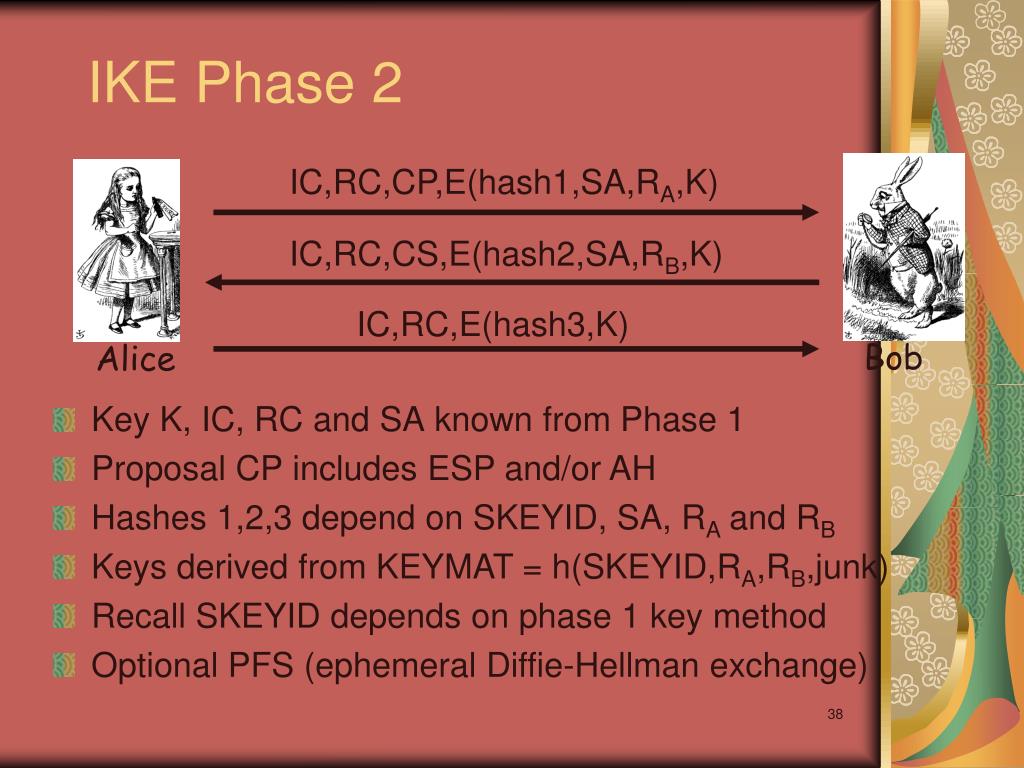 IKE Phase 2

IC,RC,CP,E(hash1,SA,$R_A$,K)

IC,RC,CS,E(hash2,SA,$R_B$,K)

IC,RC,E(hash3,K)

Alice

Bob

Key K, IC, RC and SA known from Phase 1

Proposal CP includes ESP and/or AH

Hashes 1,2,3 depend on SKEYID, SA, $R_A$ and $R_B$

Keys derived from KEYMAT = h(SKEYID,$R_A$,$R_B$,junk)

Recall SKEYID depends on phase 1 key method

Optional PFS (ephemeral Diffie-Hellman exchange)

38